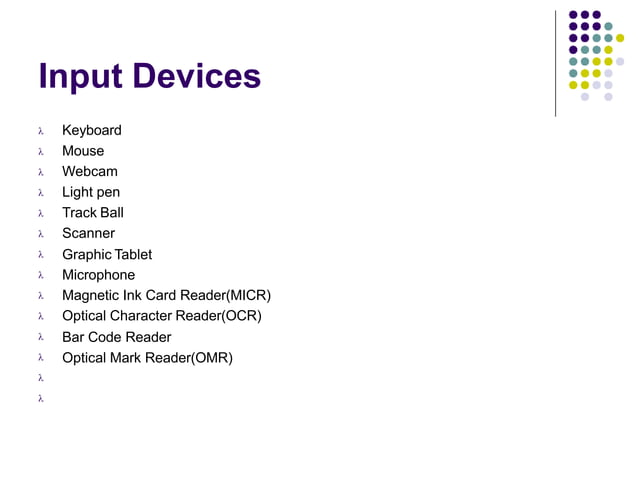 Input Devices

λ Keyboard
λ Mouse
λ Webcam
λ Light pen
λ Track Ball
λ Scanner
λ Graphic Tablet
λ Microphone
λ Magnetic Ink Card Reader(MICR)
λ Optical Character Reader(OCR)
λ Bar Code Reader
λ Optical Mark Reader(OMR)
λ
λ